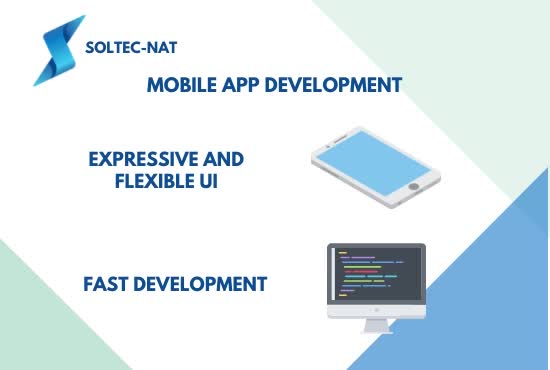 SOLTEC-NAT

MOBILE APP DEVELOPMENT

EXPRESSIVE AND FLEXIBLE UI

FAST DEVELOPMENT